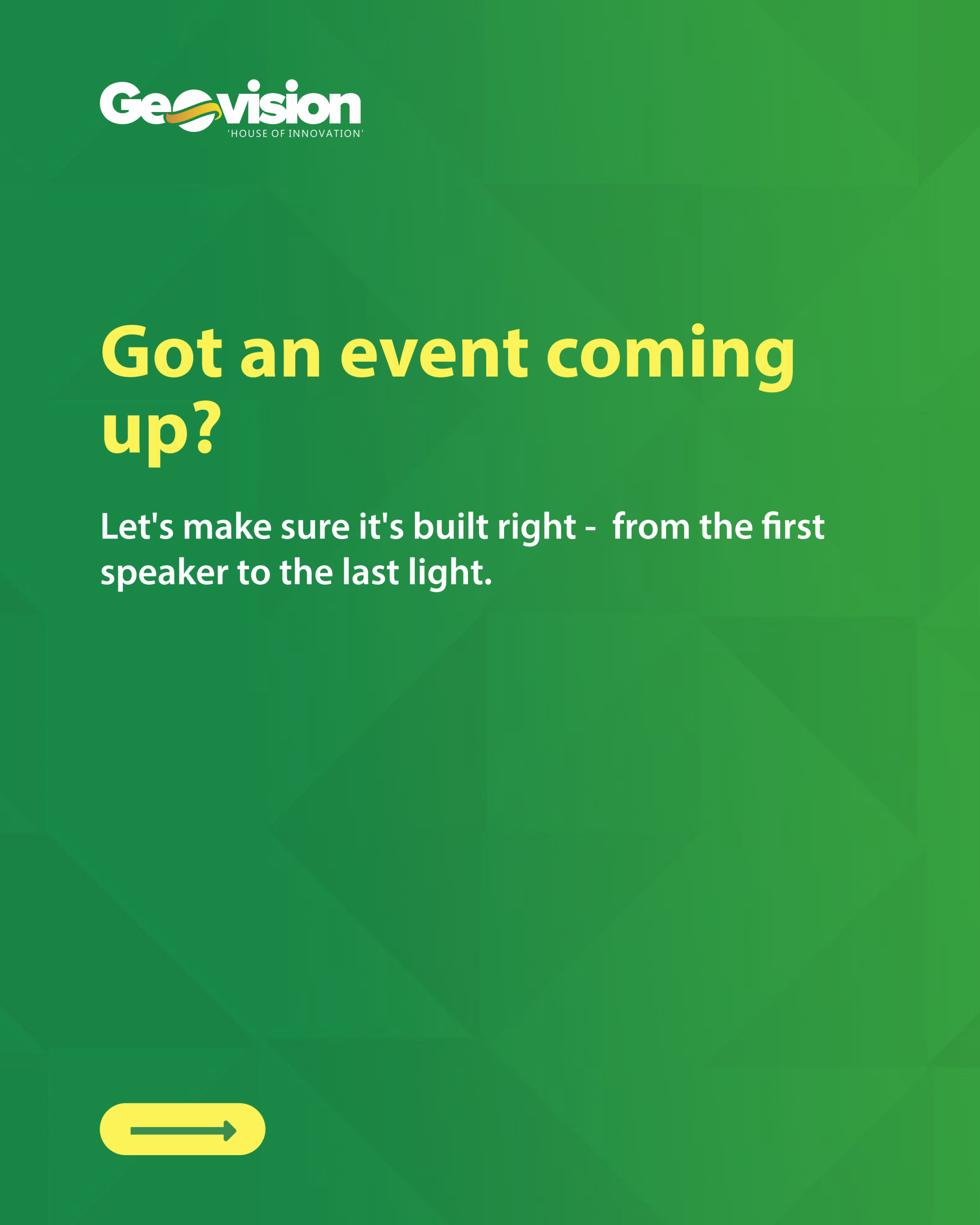 Geovision
'HOUSE OF INNOVATION'

Got an event coming up?

Let's make sure it's built right - from the first speaker to the last light.